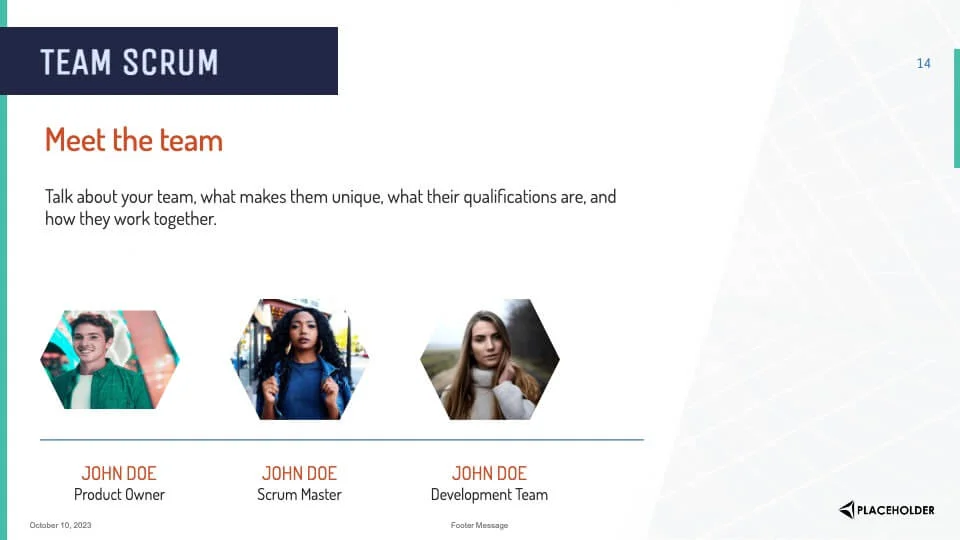 TEAM SCRUM

14

Meet the team

Talk about your team, what makes them unique, what their qualifications are, and how they work together.

JOHN DOE
Product Owner

JOHN DOE
Scrum Master

JOHN DOE
Development Team

October 10, 2023

Footer Message

PLACEHOLDER